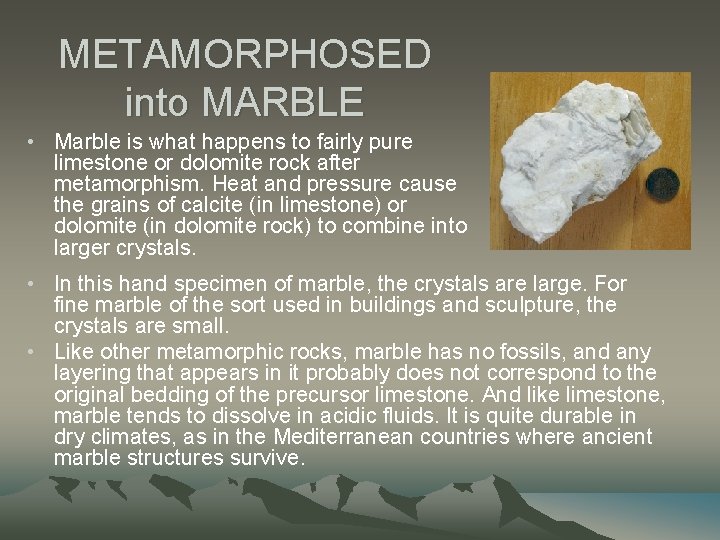 METAMORPHOSED into MARBLE

• Marble is what happens to fairly pure limestone or dolomite rock after metamorphism. Heat and pressure cause the grains of calcite (in limestone) or dolomite (in dolomite rock) to combine into larger crystals.

• In this hand specimen of marble, the crystals are large. For fine marble of the sort used in buildings and sculpture, the crystals are small.

• Like other metamorphic rocks, marble has no fossils, and any layering that appears in it probably does not correspond to the original bedding of the precursor limestone. And like limestone, marble tends to dissolve in acidic fluids. It is quite durable in dry climates, as in the Mediterranean countries where ancient marble structures survive.